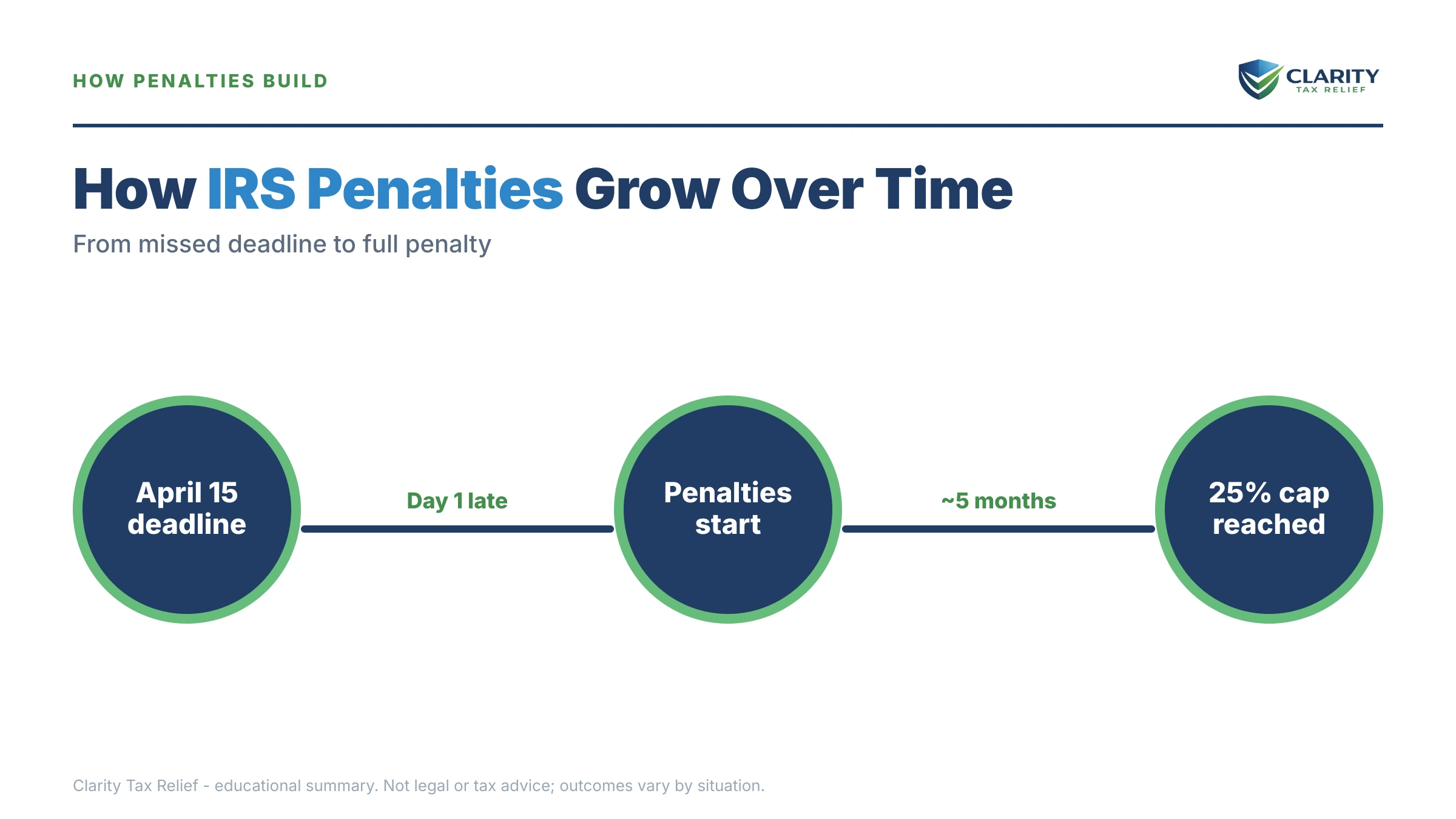 HOW PENALTIES BUILD

CLARITY
TAX RELIEF

How IRS Penalties Grow Over Time

From missed deadline to full penalty

April 15 deadline

Day 1 late

Penalties start

~5 months

25% cap reached

Clarity Tax Relief - educational summary. Not legal or tax advice; outcomes vary by situation.